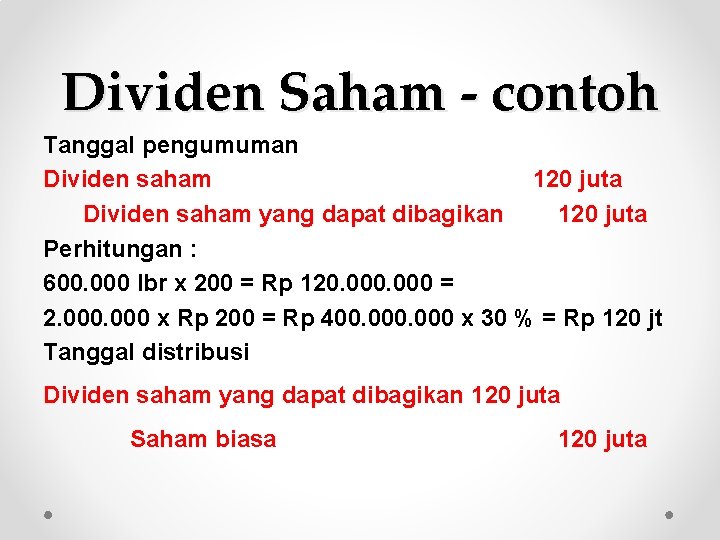 Dividen Saham - contoh

Tanggal pengumuman

Dividen saham 120 juta

Dividen saham yang dapat dibagikan 120 juta

Perhitungan :

600.000 lbr x 200 = Rp 120.000.000 =

2.000.000 x Rp 200 = Rp 400.000.000 x 30 % = Rp 120 jt

Tanggal distribusi

Dividen saham yang dapat dibagikan 120 juta

Saham biasa 120 juta